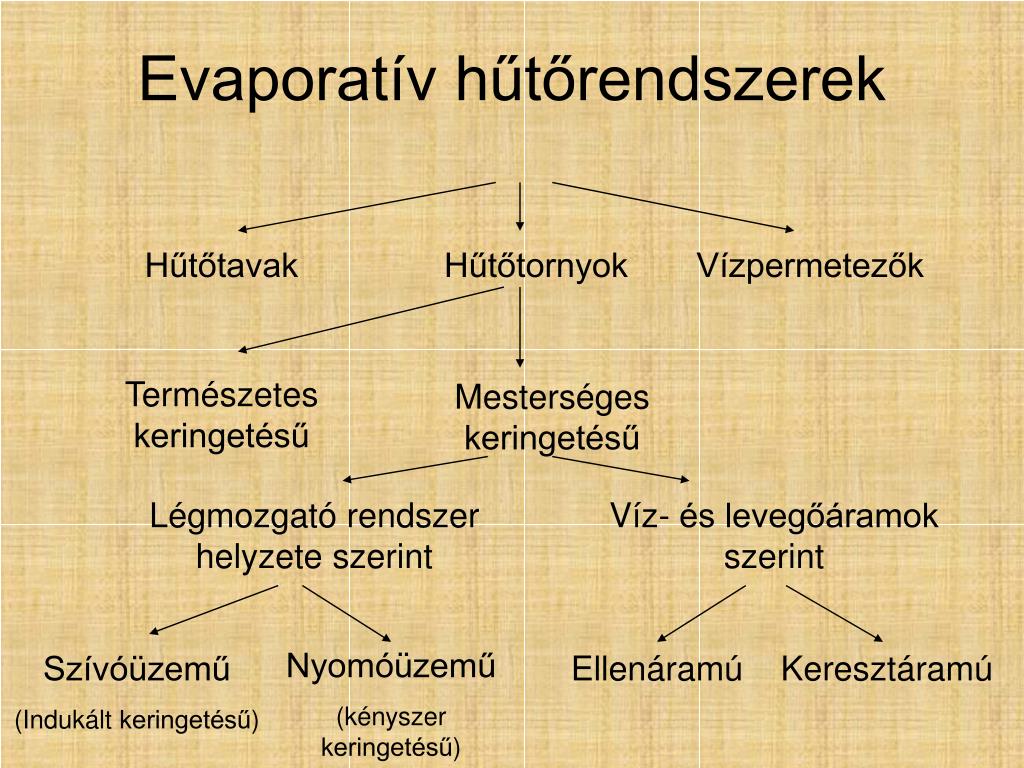 Evaporatív hűtőrendszerek

Hűtőtavak

Hűtőtornyok

Vízpermetezők

Természetes keringetésű

Mesterséges keringetésű

Légmozgató rendszer helyzete szerint

Víz- és levegőáramok szerint

Szívóüzemű

(Indukált keringetésű)

Nyomóüzemű

(kényszer keringetésű)

Ellenáramú

Keresztáramú